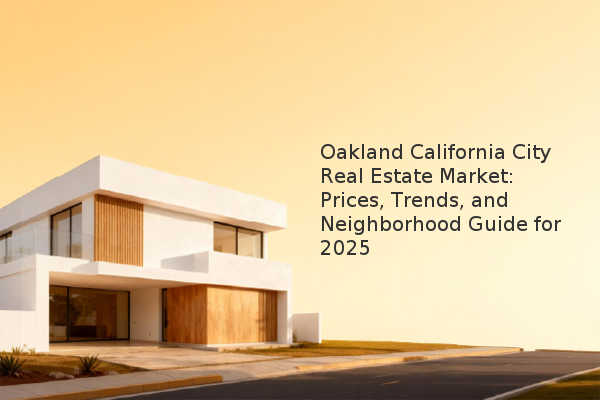 Oakland California City Real Estate Market: Prices, Trends, and Neighborhood Guide for 2025